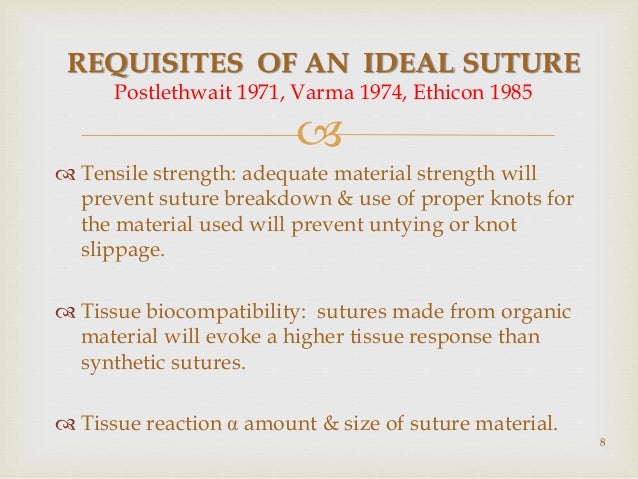 REQUISITES OF AN IDEAL SUTURE
Postlethwait 1971, Varma 1974, Ethicon 1985

Tensile strength: adequate material strength will prevent suture breakdown & use of proper knots for the material used will prevent untying or knot slippage.

Tissue biocompatibility: sutures made from organic material will evoke a higher tissue response than synthetic sutures.

Tissue reaction α amount & size of suture material.

8